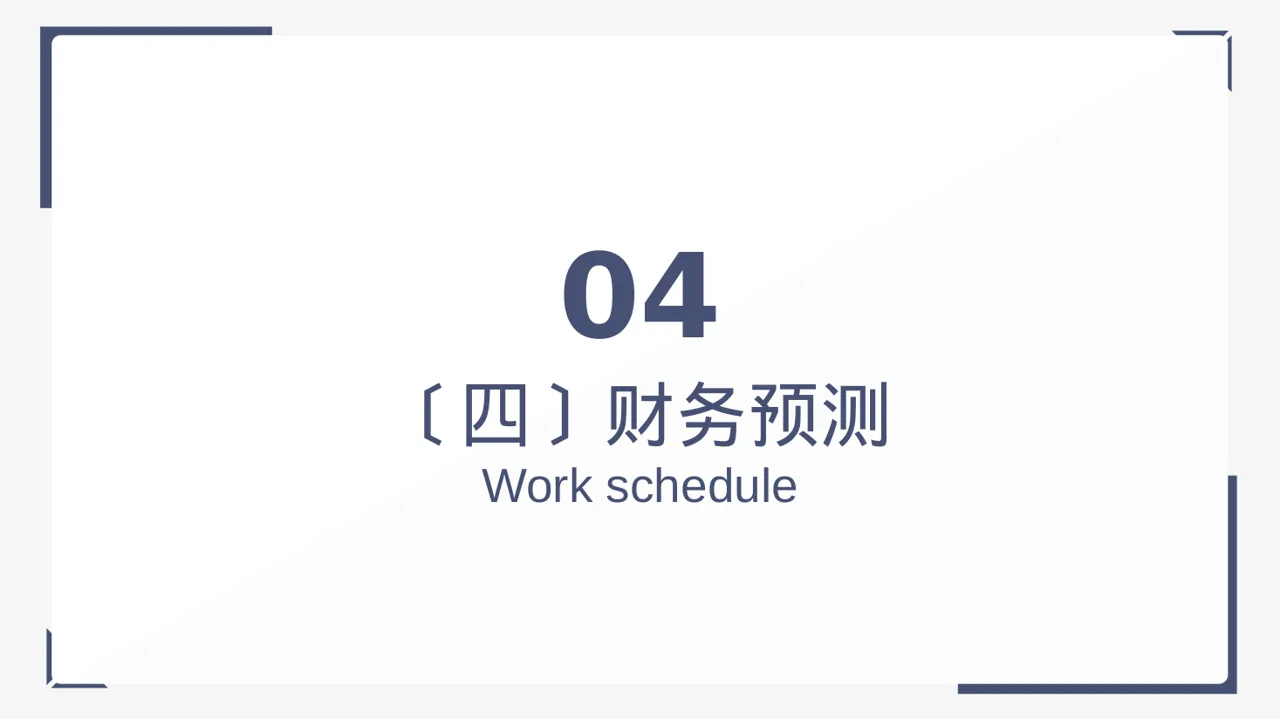 04

〔四〕财务预测

Work schedule